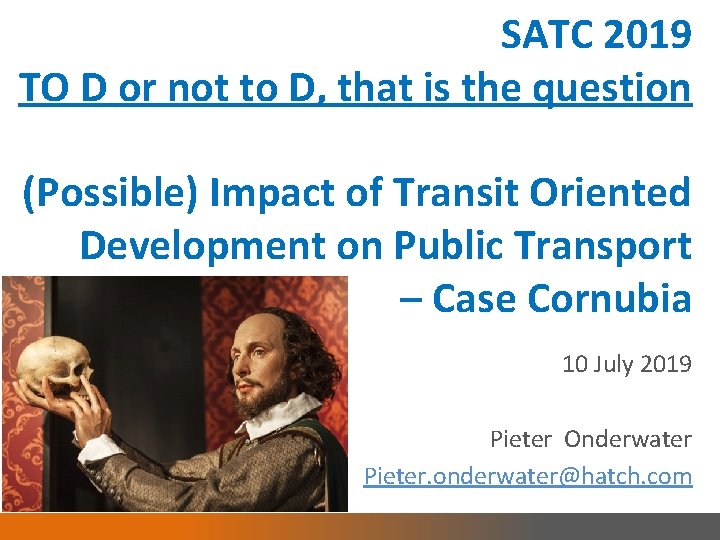 SATC 2019
TO D or not to D, that is the question

(Possible) Impact of Transit Oriented Development on Public Transport – Case Cornubia

10 July 2019

Pieter Onderwater
Pieter.onderwater@hatch.com